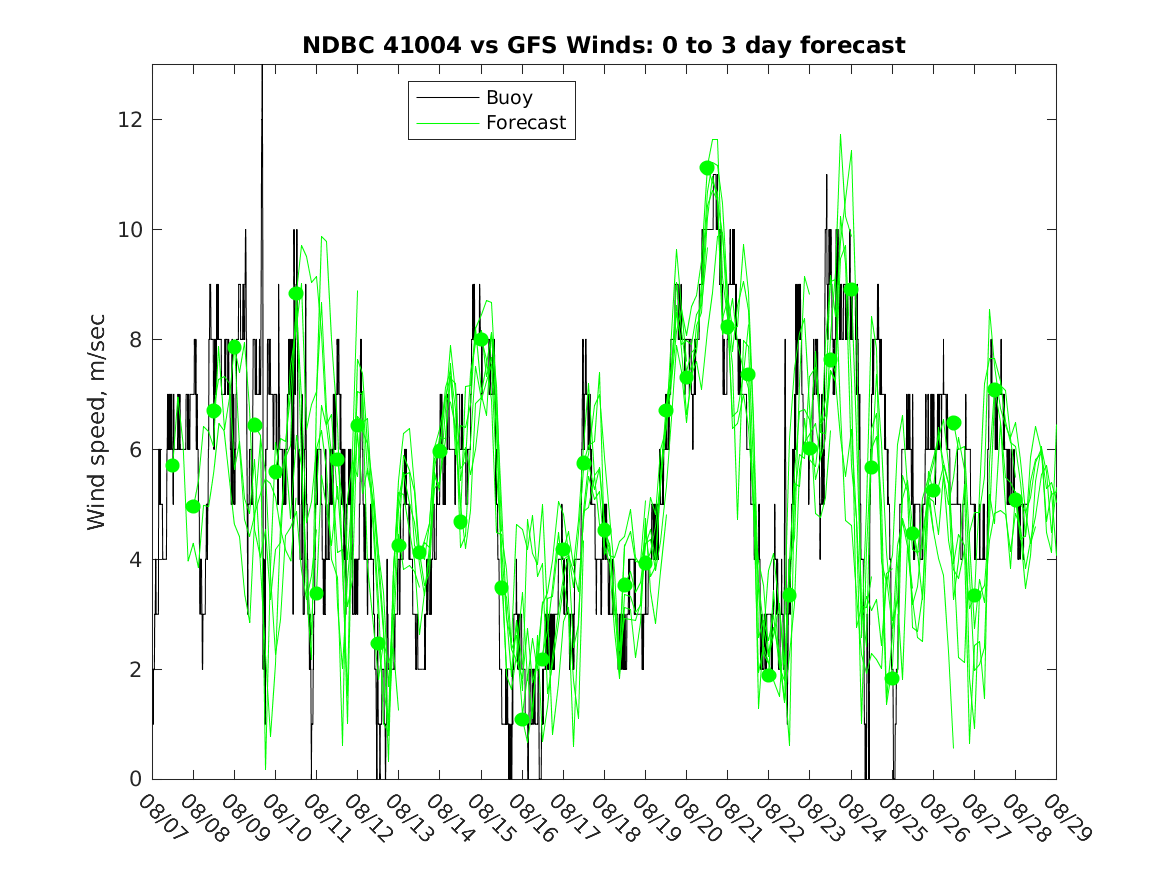 NDBC 41004 vs GFS Winds: 0 to 3 day forecast

Buoy
Forecast

Wind speed, m/sec

12
10
8
6
4
2
0

08/07 08/08 08/09 08/10 08/11 08/12 08/13 08/14 08/15 08/16 08/17 08/18 08/19 08/20 08/21 08/22 08/23 08/24 08/25 08/26 08/27 08/28 08/29